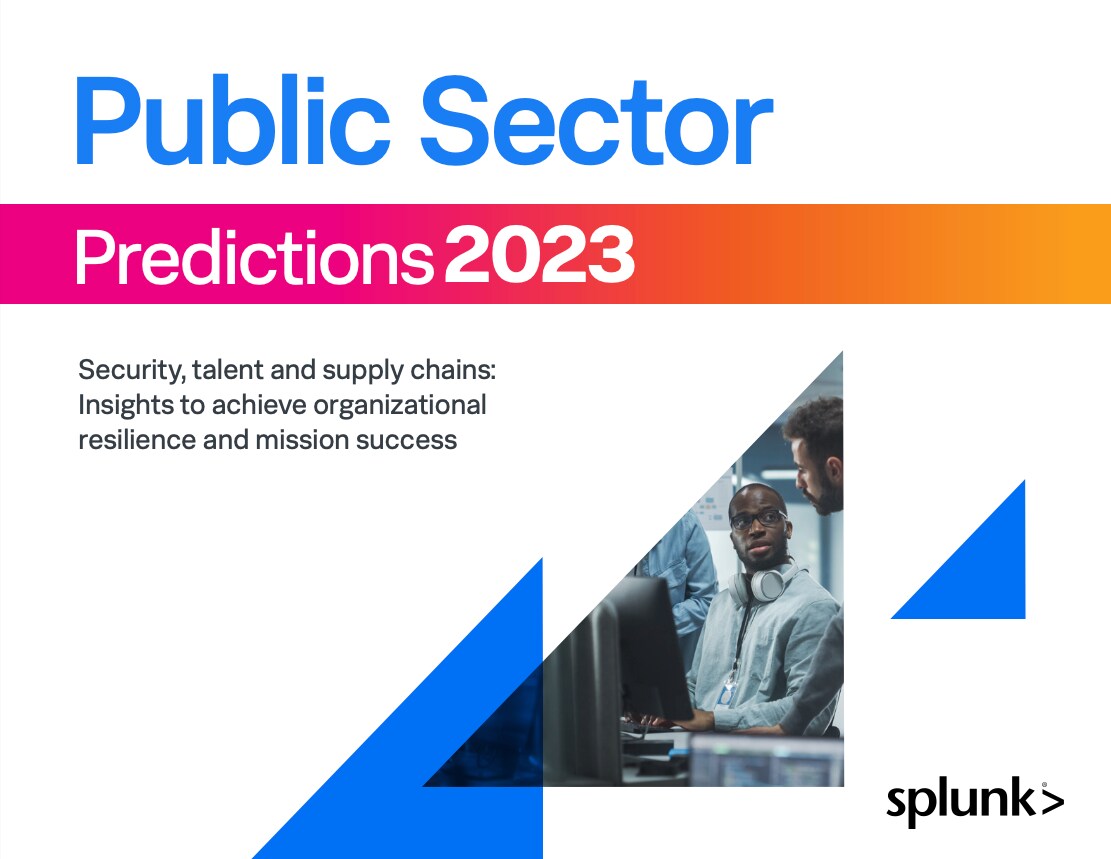 Public Sector

Predictions 2023

Security, talent and supply chains: Insights to achieve organizational resilience and mission success

splunk>